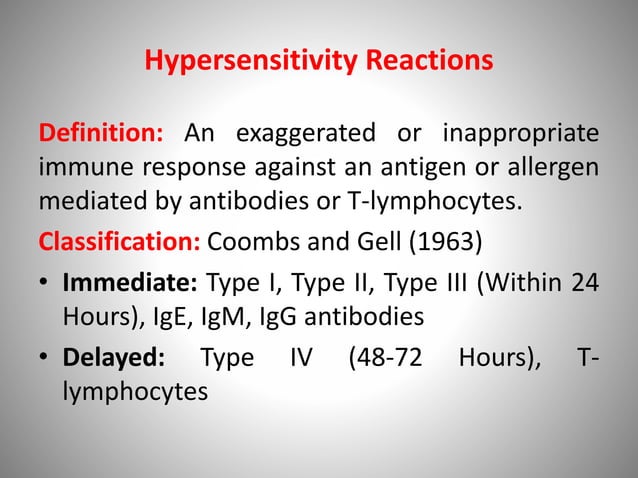 Hypersensitivity Reactions

Definition: An exaggerated or inappropriate immune response against an antigen or allergen mediated by antibodies or T-lymphocytes.

Classification: Coombs and Gell (1963)

• Immediate: Type I, Type II, Type III (Within 24 Hours), IgE, IgM, IgG antibodies
• Delayed: Type IV (48-72 Hours), T-lymphocytes